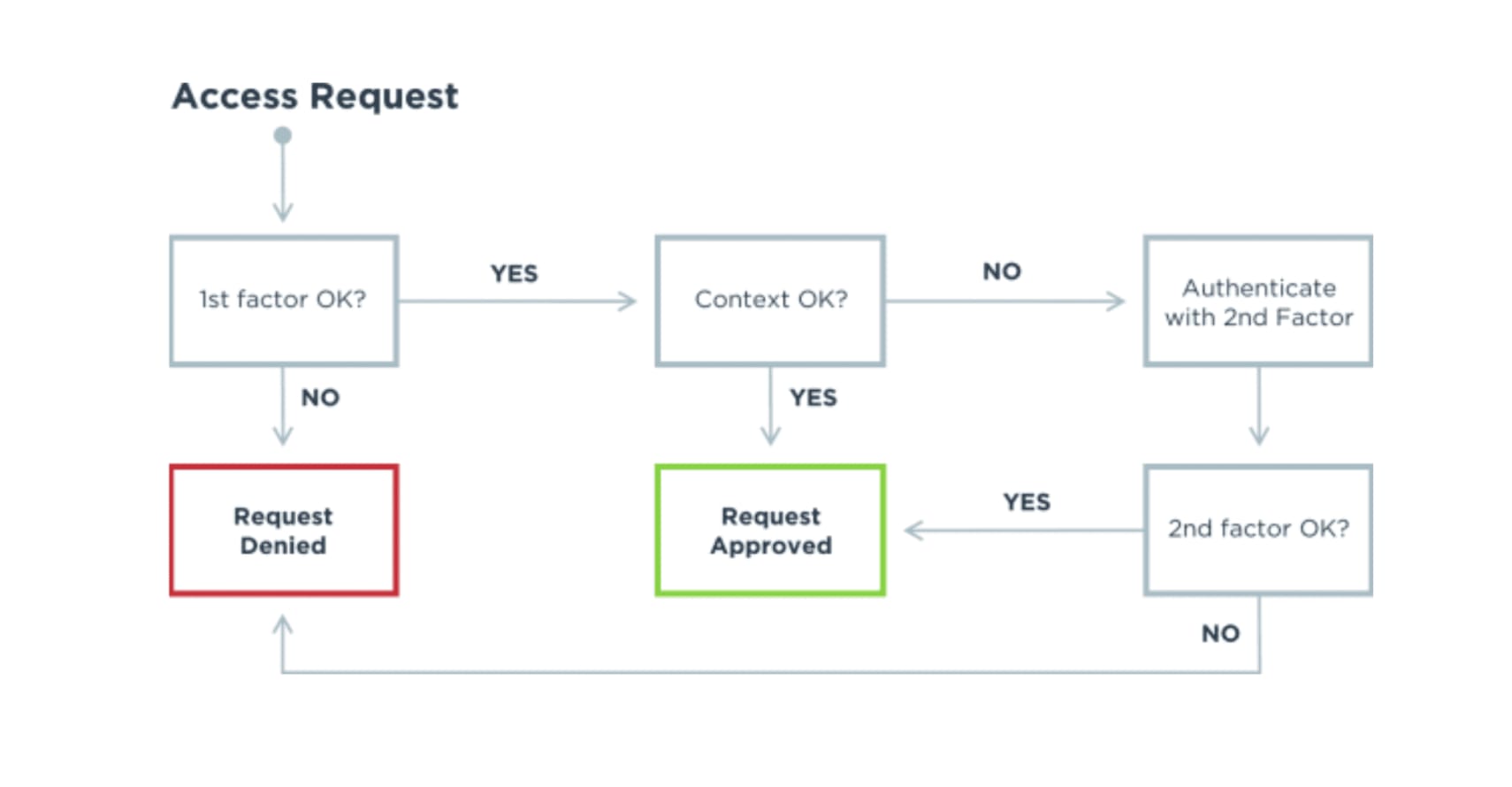 Access Request

1st factor OK?

YES

Context OK?

NO

Authenticate with 2nd Factor

NO

YES

Request Denied

Request Approved

YES

2nd factor OK?

NO